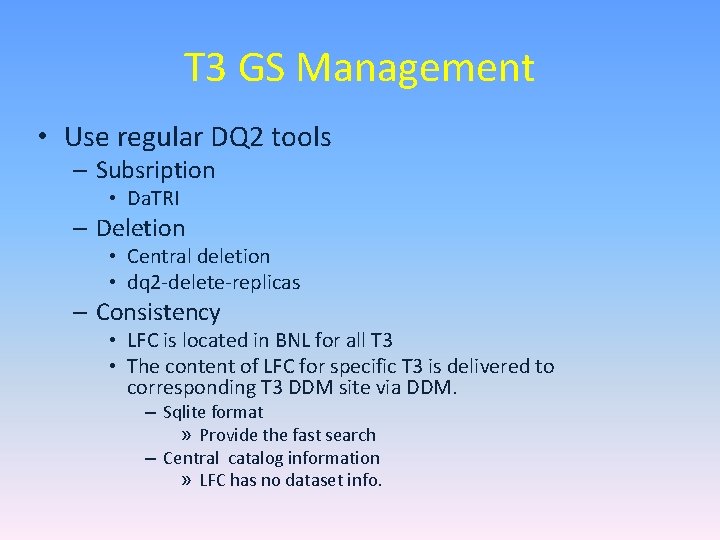 T3 GS Management

• Use regular DQ2 tools
– Subsription
• DaTRI
– Deletion
• Central deletion
• dq2-delete-replicas
– Consistency
• LFC is located in BNL for all T3
• The content of LFC for specific T3 is delivered to corresponding T3 DDM site via DDM.
– Sqlite format
» Provide the fast search
– Central catalog information
» LFC has no dataset info.